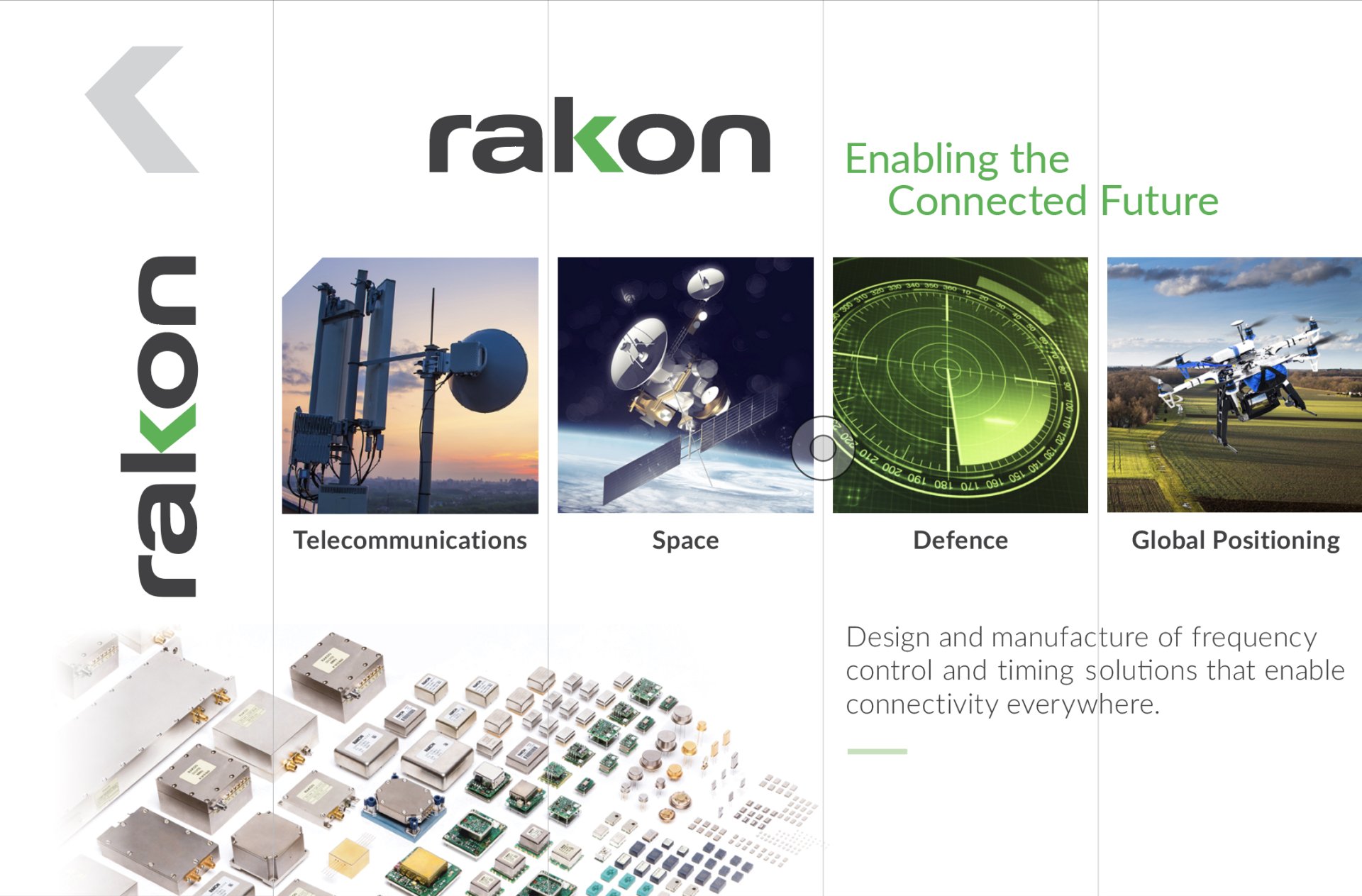 rakon

rakon

Enabling the Connected Future

Telecommunications

Space

Defence

Global Positioning

Design and manufacture of frequency control and timing solutions that enable connectivity everywhere.